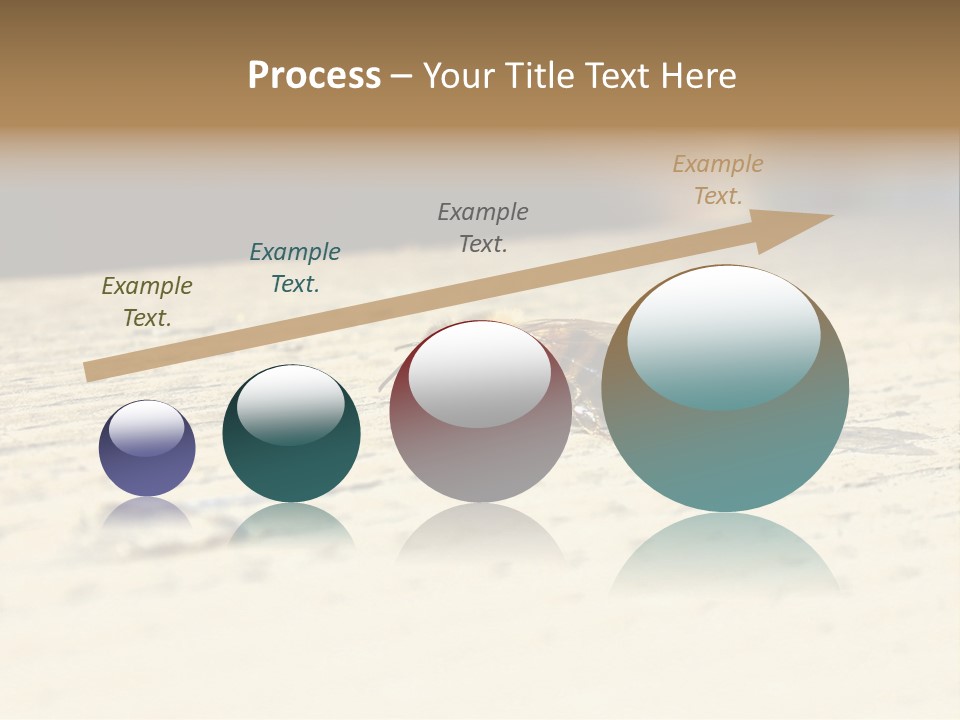 Process – Your Title Text Here

Example Text.

Example Text.

Example Text.

Example Text.